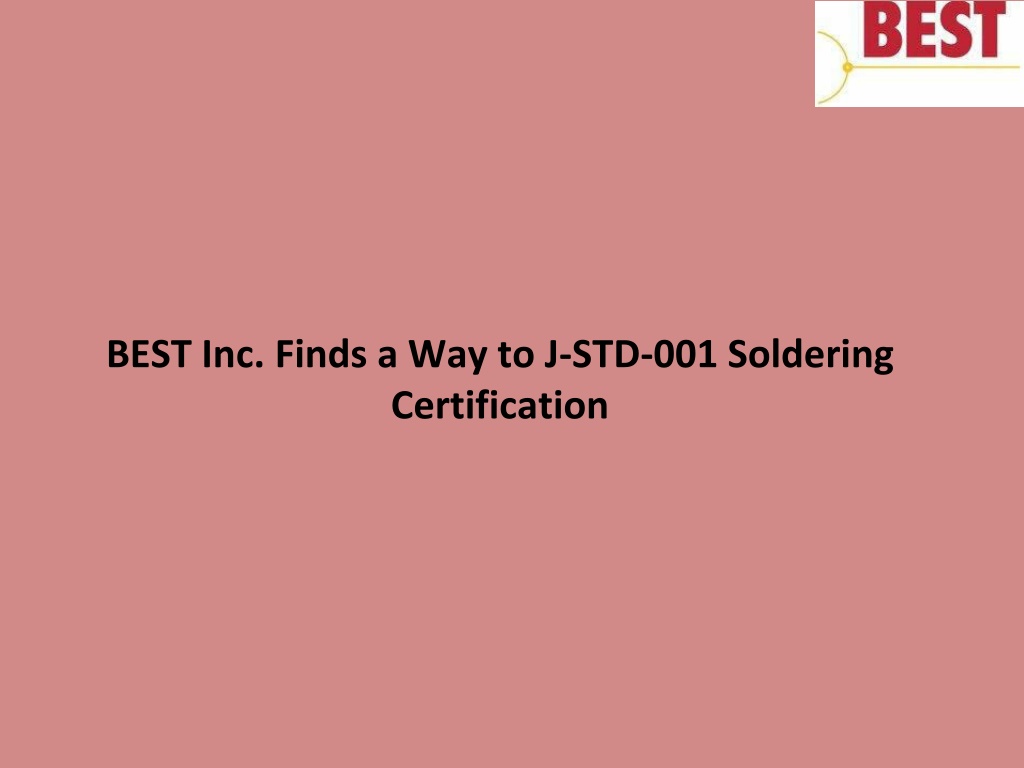 BEST

BEST Inc. Finds a Way to J-STD-001 Soldering Certification